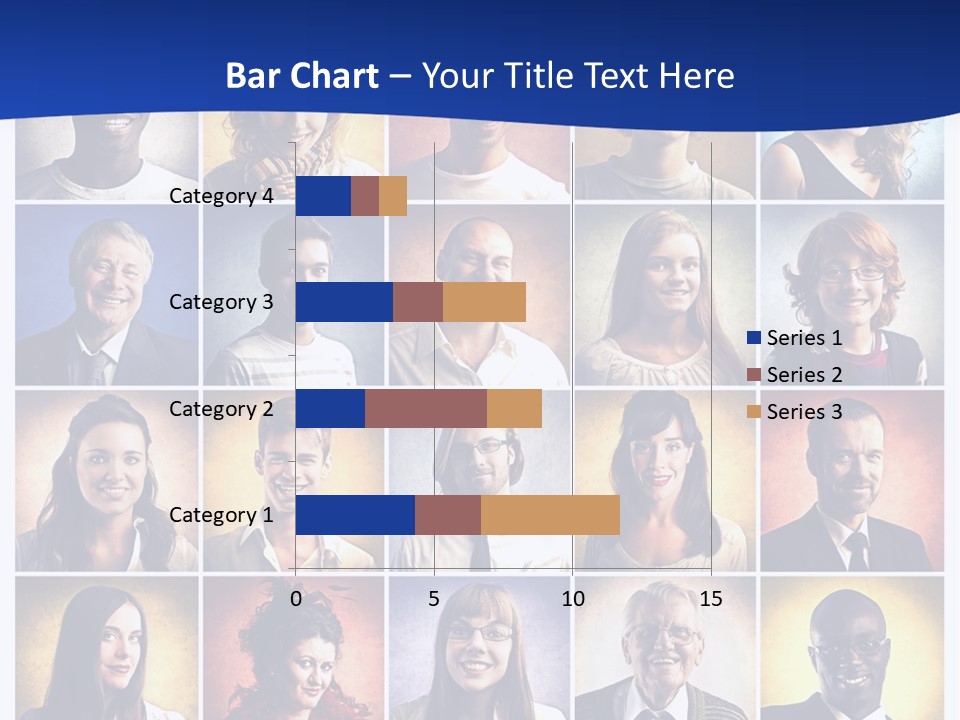 Bar Chart – Your Title Text Here

Category 4
Category 3
Category 2
Category 1

0
5
10
15

Series 1
Series 2
Series 3